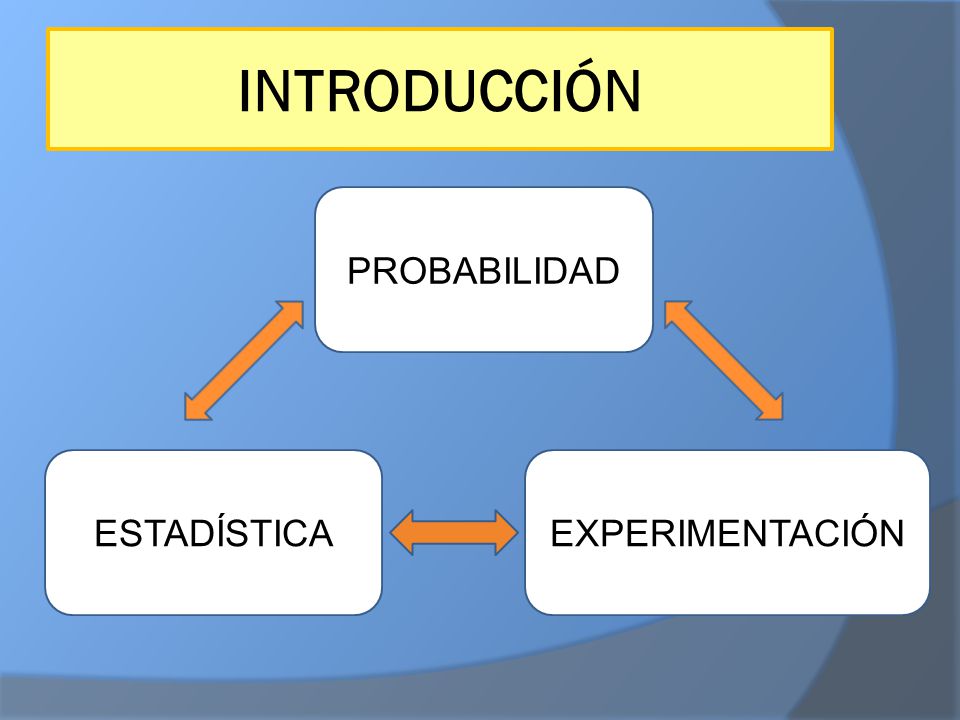 INTRODUCCIÓN

PROBABILIDAD

ESTADÍSTICA

EXPERIMENTACIÓN